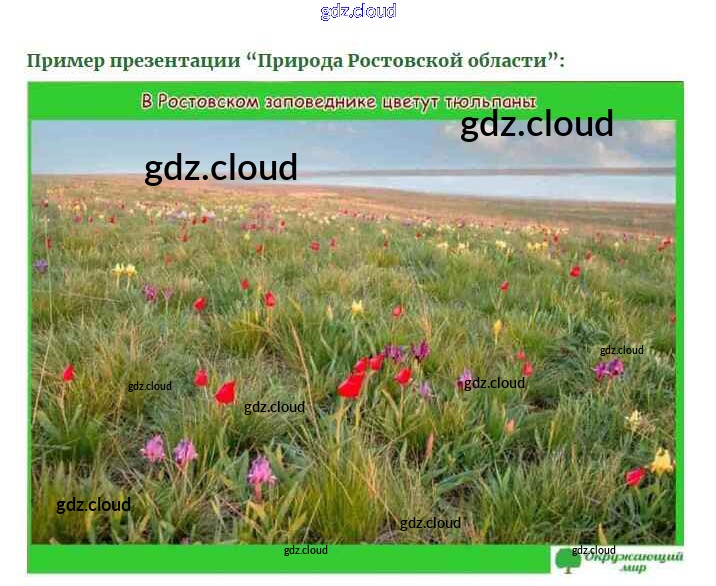 gdz.cloud

Пример презентации “Природа Ростовской области”:

В Ростовском заповеднике цветут тюльпаны

gdz.cloud

gdz.cloud

gdz.cloud

gdz.cloud

gdz.cloud

gdz.cloud

gdz.cloud

gdz.cloud

gdz.cloud

gdz.cloud

Окружающий мир